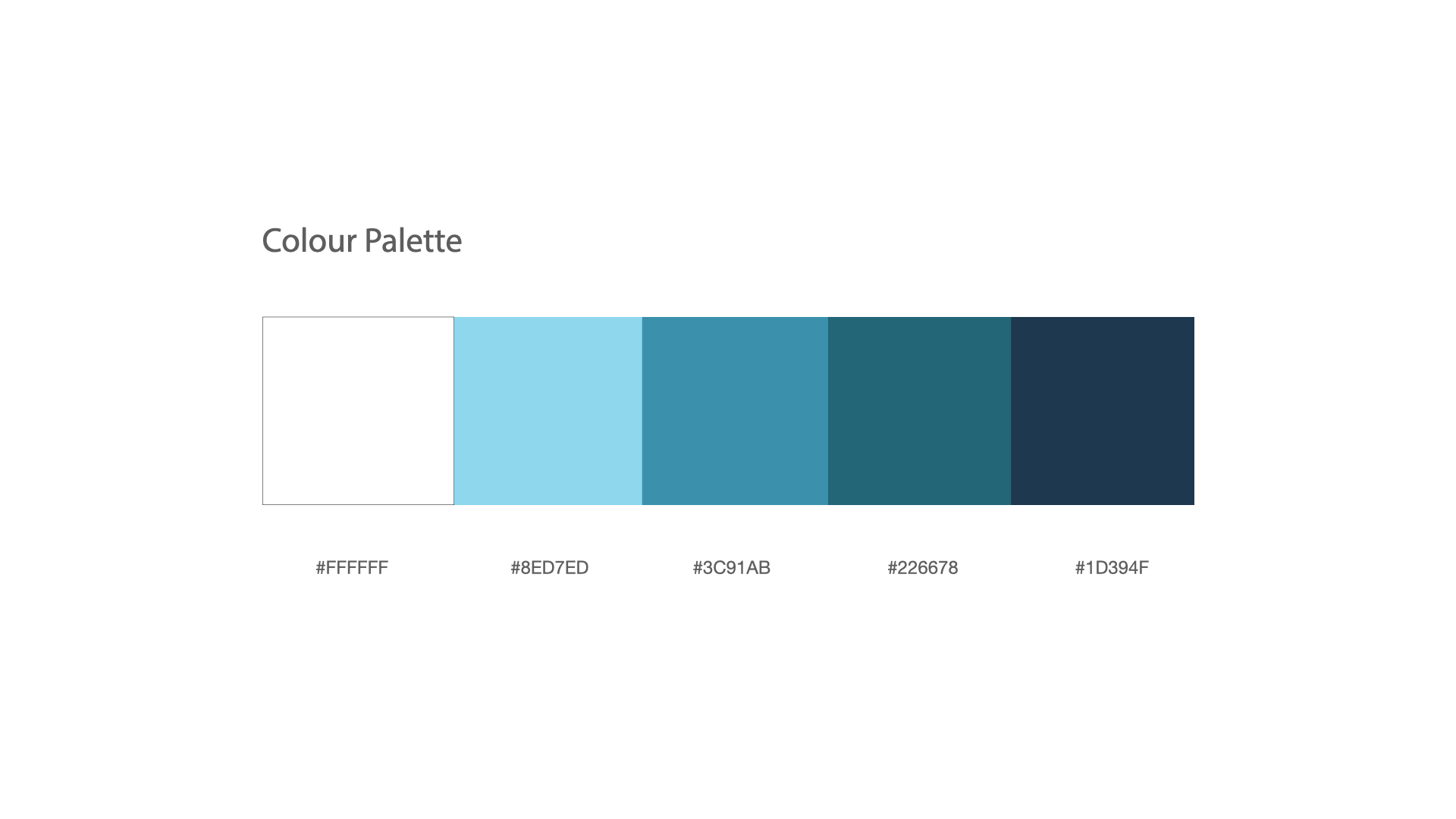 Colour Palette

#FFFFFF #8ED7ED #3C91AB #226678 #1D394F